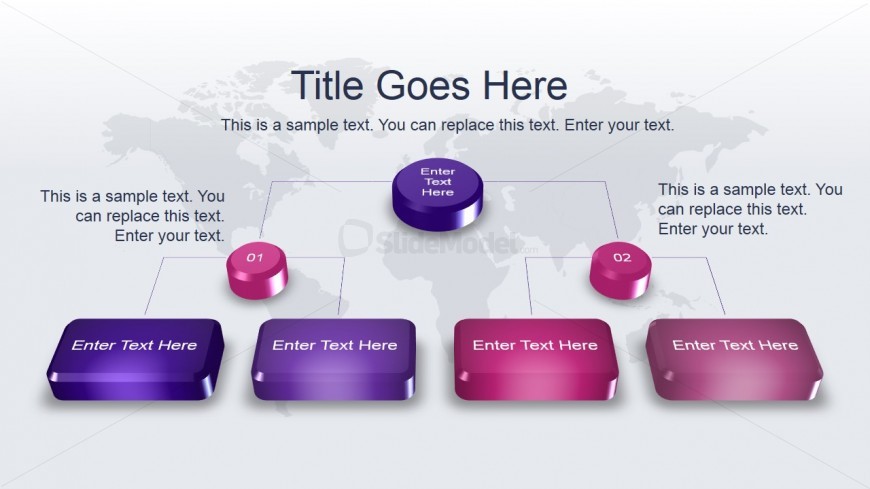 Title Goes Here

This is a sample text. You can replace this text. Enter your text.

Enter Text Here

This is a sample text. You can replace this text. Enter your text.

This is a sample text. You can replace this text. Enter your text.

SlideModel.com

01

02

Enter Text Here

Enter Text Here

Enter Text Here

Enter Text Here